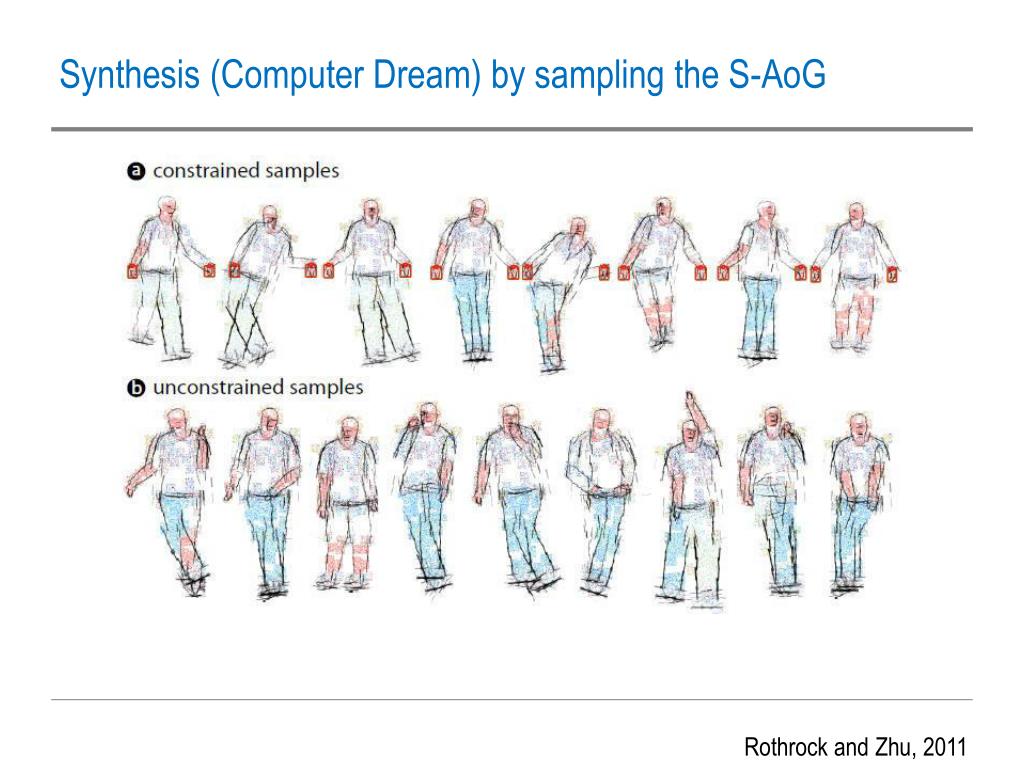 Synthesis (Computer Dream) by sampling the S-AoG

a constrained samples

b unconstrained samples

Rothrock and Zhu, 2011